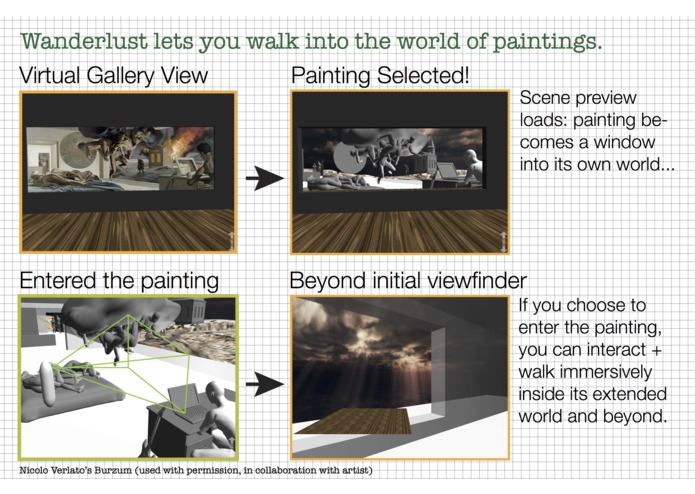 Wanderlust lets you walk into the world of paintings.

Virtual Gallery View

Painting Selected!

Scene preview loads: painting becomes a window into its own world...

Entered the painting

Beyond initial viewfinder

If you choose to enter the painting, you can interact + walk immersively inside its extended world and beyond.

Nicolo Verlato's Burzum (used with permission, in collaboration with artist)